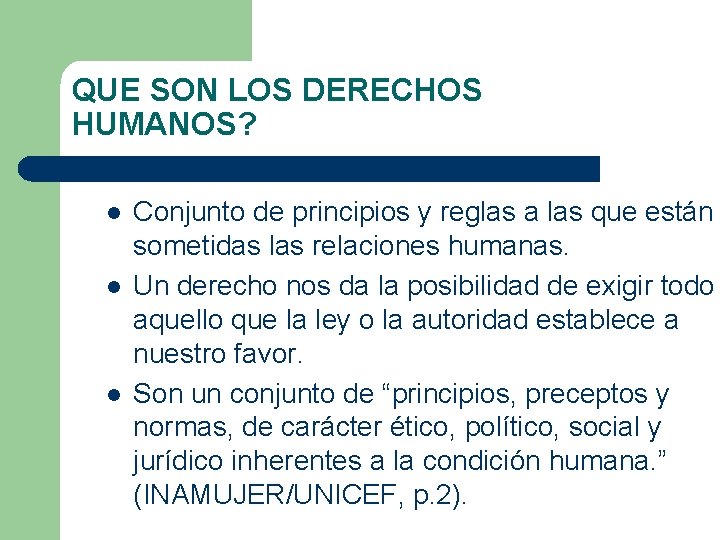 QUE SON LOS DERECHOS HUMANOS?

- Conjunto de principios y reglas a las que están sometidas las relaciones humanas.
- Un derecho nos da la posibilidad de exigir todo aquello que la ley o la autoridad establece a nuestro favor.
- Son un conjunto de “principios, preceptos y normas, de carácter ético, político, social y jurídico inherentes a la condición humana.” (INAMUJER/UNICEF, p.2).